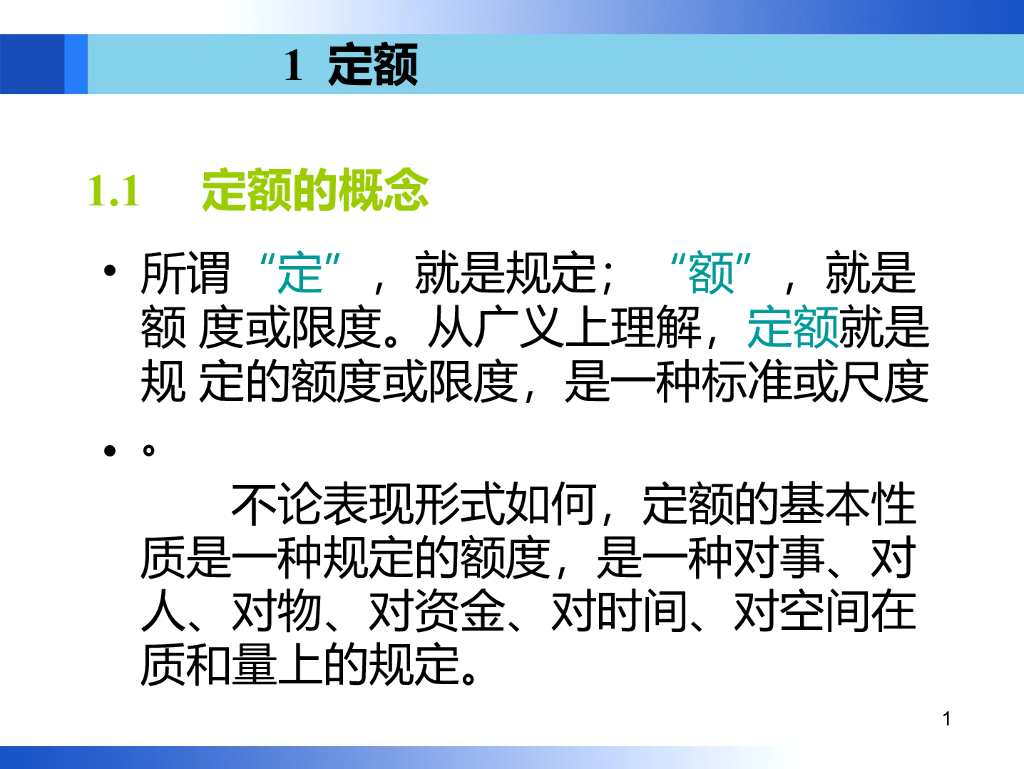 1 定额

1.1 定额的概念

• 所谓“定”，就是规定；“额”，就是额 度或限度。从广义上理解，定额就是规 定的额度或限度，是一种标准或尺度

• 。
不论表现形式如何，定额的基本性质是一种规定的额度，是一种对事、对人、对物、对资金、对时间、对空间在质和量上的规定。

1